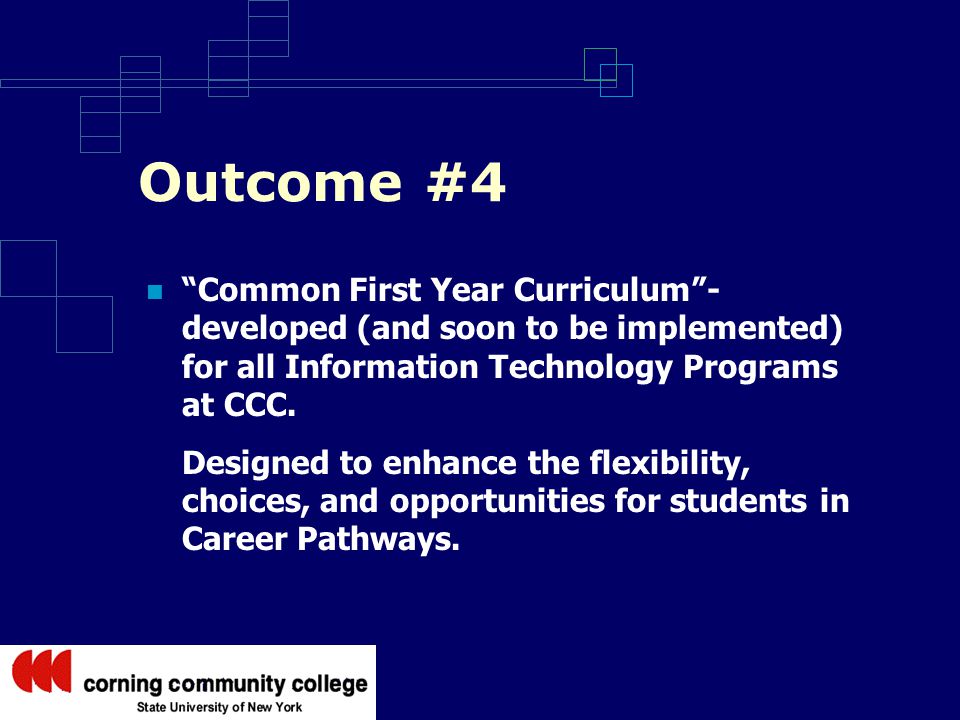 Outcome #4

“Common First Year Curriculum”- developed (and soon to be implemented) for all Information Technology Programs at CCC.

Designed to enhance the flexibility, choices, and opportunities for students in Career Pathways.

corning community college
State University of New York